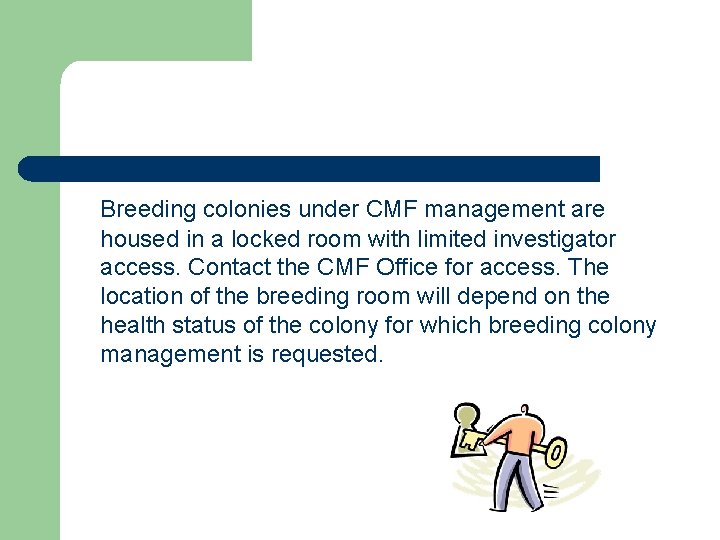 Breeding colonies under CMF management are housed in a locked room with limited investigator access. Contact the CMF Office for access. The location of the breeding room will depend on the health status of the colony for which breeding colony management is requested.